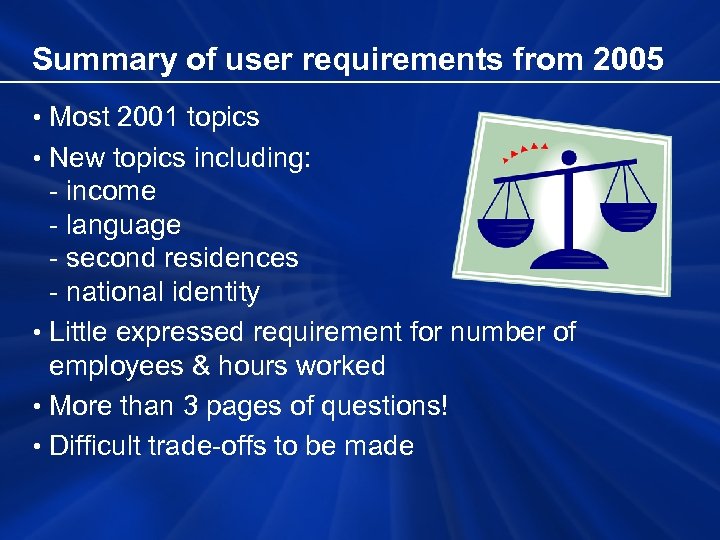 Summary of user requirements from 2005

• Most 2001 topics

• New topics including:
- income
- language
- second residences
- national identity

• Little expressed requirement for number of employees & hours worked

• More than 3 pages of questions!

• Difficult trade-offs to be made